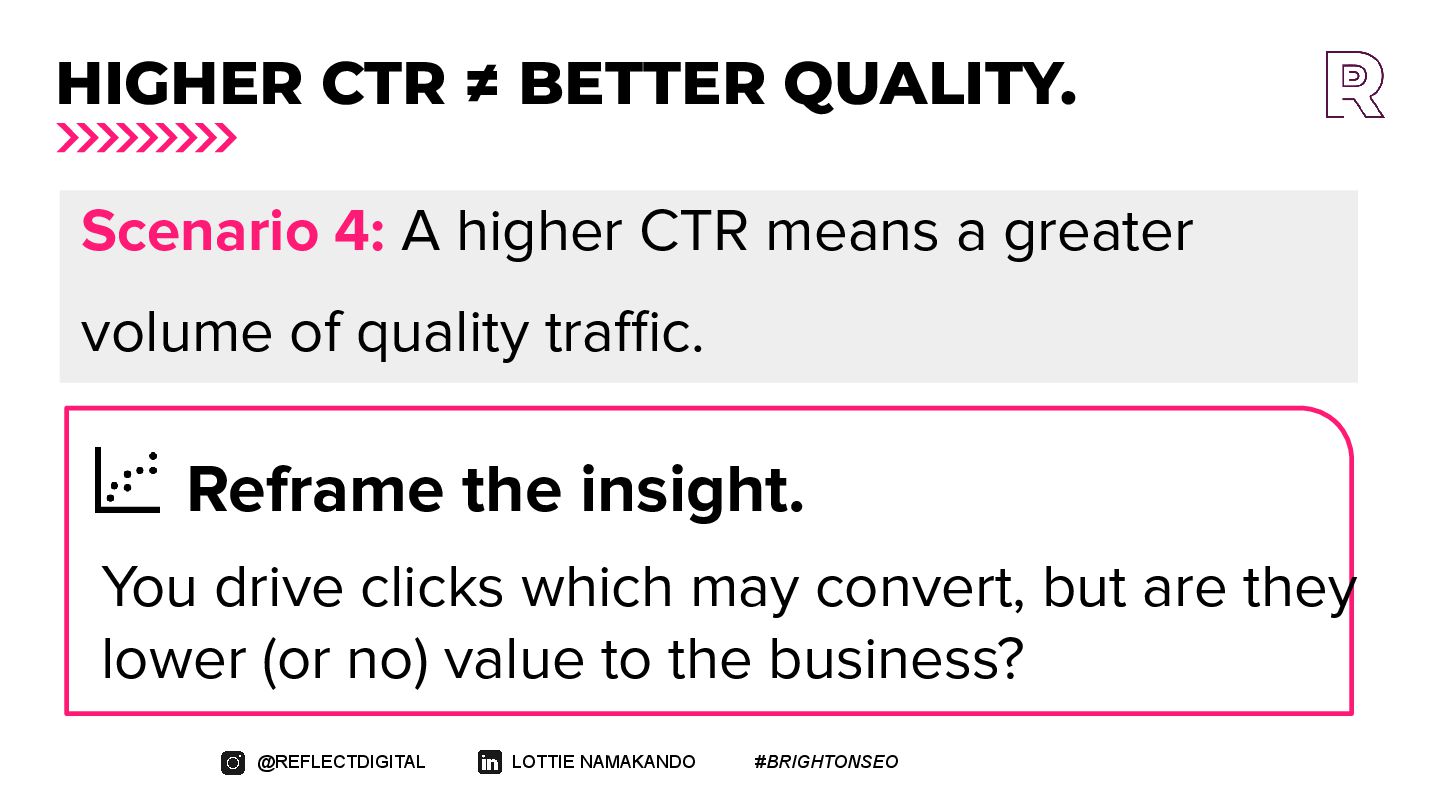 HIGHER CTR ≠ BETTER QUALITY.

Scenario 4: A higher CTR means a greater volume of quality traffic.

Reframe the insight.

You drive clicks which may convert, but are they lower (or no) value to the business?

@REFLECTDIGITAL LOTTIE NAMAKANDO #BRIGHTONSEO